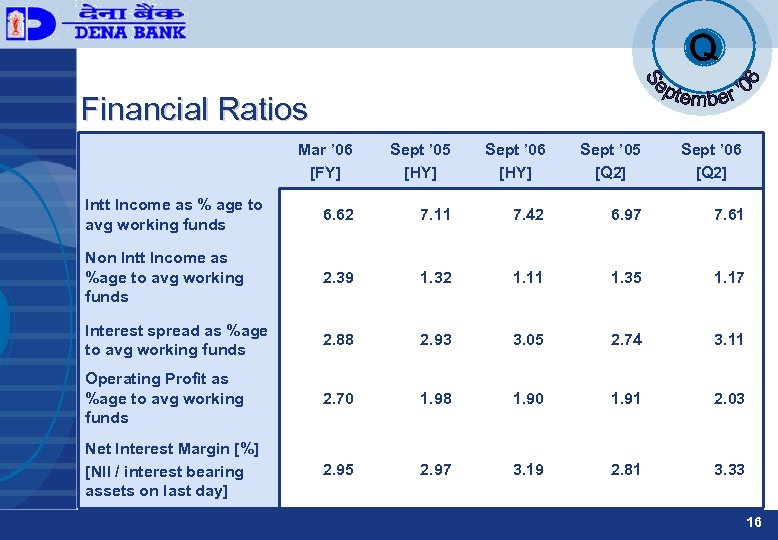 देना बैंक
DENA BANK

Q
September '06

Financial Ratios

| | Mar '06 [FY] | Sept '05 [HY] | Sept '06 [HY] | Sept '05 [Q2] | Sept '06 [Q2] |
|---|---|---|---|---|---|
| Intt Income as % age to avg working funds | 6.62 | 7.11 | 7.42 | 6.97 | 7.61 |
| Non Intt Income as %age to avg working funds | 2.39 | 1.32 | 1.11 | 1.35 | 1.17 |
| Interest spread as %age to avg working funds | 2.88 | 2.93 | 3.05 | 2.74 | 3.11 |
| Operating Profit as %age to avg working funds | 2.70 | 1.98 | 1.90 | 1.91 | 2.03 |
| Net Interest Margin [%] [NII / interest bearing assets on last day] | 2.95 | 2.97 | 3.19 | 2.81 | 3.33 |

16